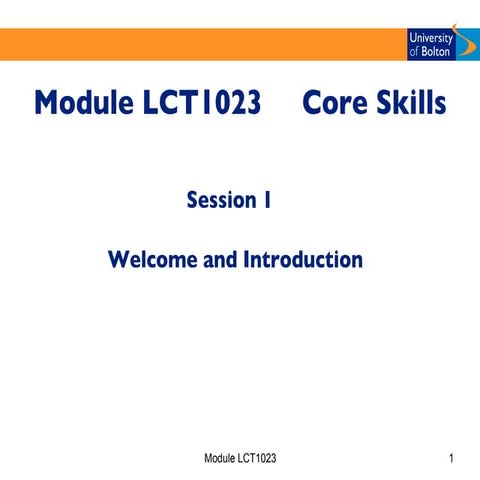 University of Bolton

Module LCT1023 Core Skills

Session 1

Welcome and Introduction

Module LCT1023

1